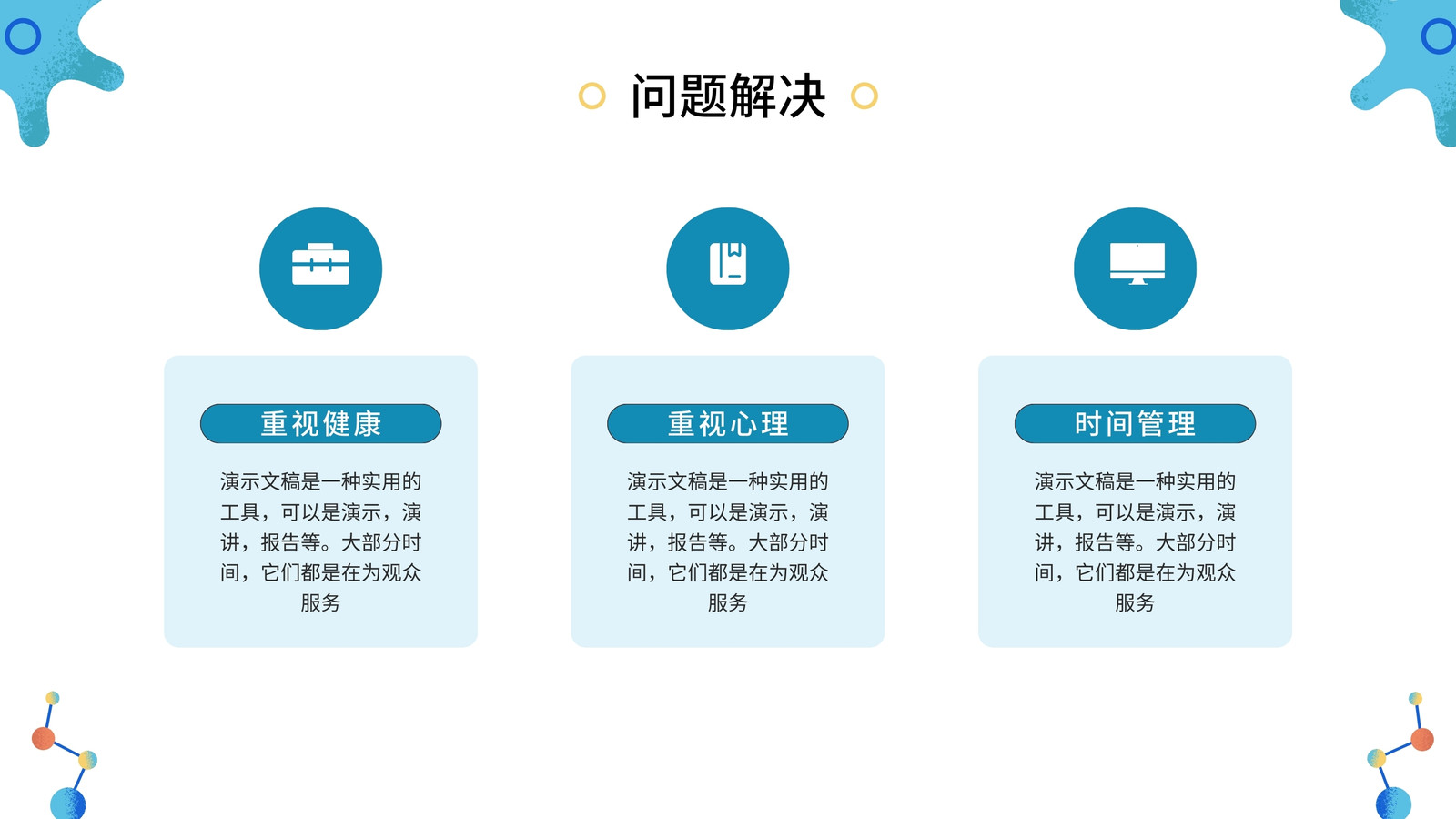 问题解决

重视健康

演示文稿是一种实用的工具，可以是演示，演讲，报告等。大部分时间，它们都是在为观众服务

重视心理

演示文稿是一种实用的工具，可以是演示，演讲，报告等。大部分时间，它们都是在为观众服务

时间管理

演示文稿是一种实用的工具，可以是演示，演讲，报告等。大部分时间，它们都是在为观众服务